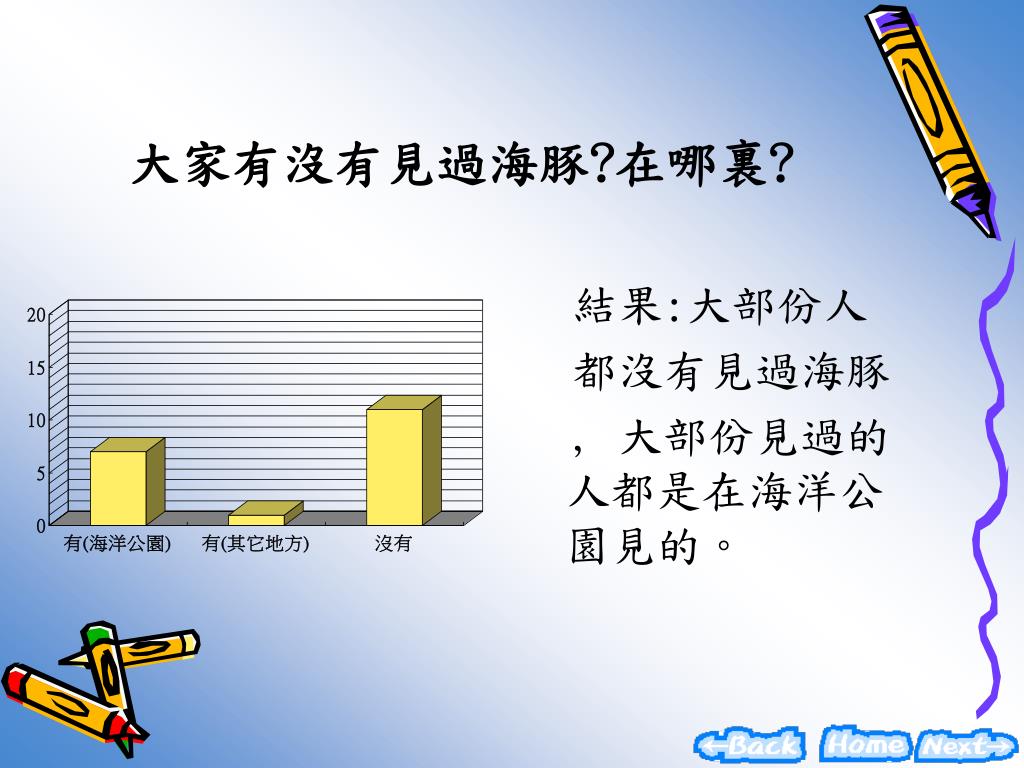 大家有沒有見過海豚?在哪裏?

20
15
10
5
0
有(海洋公園) 有(其它地方) 沒有

結果:大部份人都沒有見過海豚，大部份見過的人都是在海洋公園見的。

Back Home Next